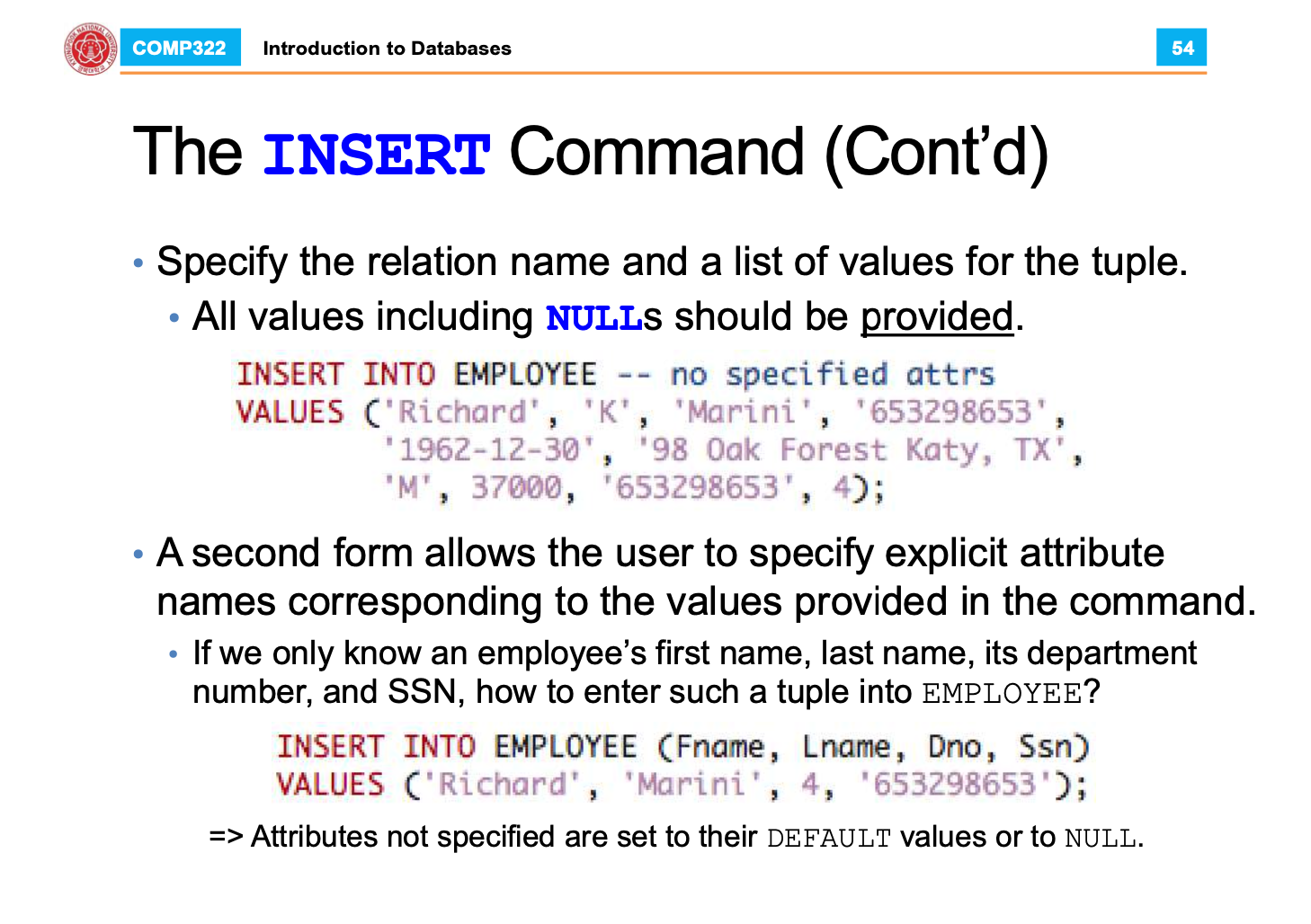 COMP322 Introduction to Databases 54

The INSERT Command (Cont'd)

• Specify the relation name and a list of values for the tuple.
• All values including NULLs should be provided.

INSERT INTO EMPLOYEE -- no specified attrs
VALUES ('Richard', 'K', 'Marini', '653298653',
'1962-12-30', '98 Oak Forest Katy, TX',
'M', 37000, '653298653', 4);

• A second form allows the user to specify explicit attribute names corresponding to the values provided in the command.
• If we only know an employee's first name, last name, its department number, and SSN, how to enter such a tuple into EMPLOYEE?

INSERT INTO EMPLOYEE (Fname, Lname, Dno, Ssn)
VALUES ('Richard', 'Marini', 4, '653298653');

=> Attributes not specified are set to their DEFAULT values or to NULL.